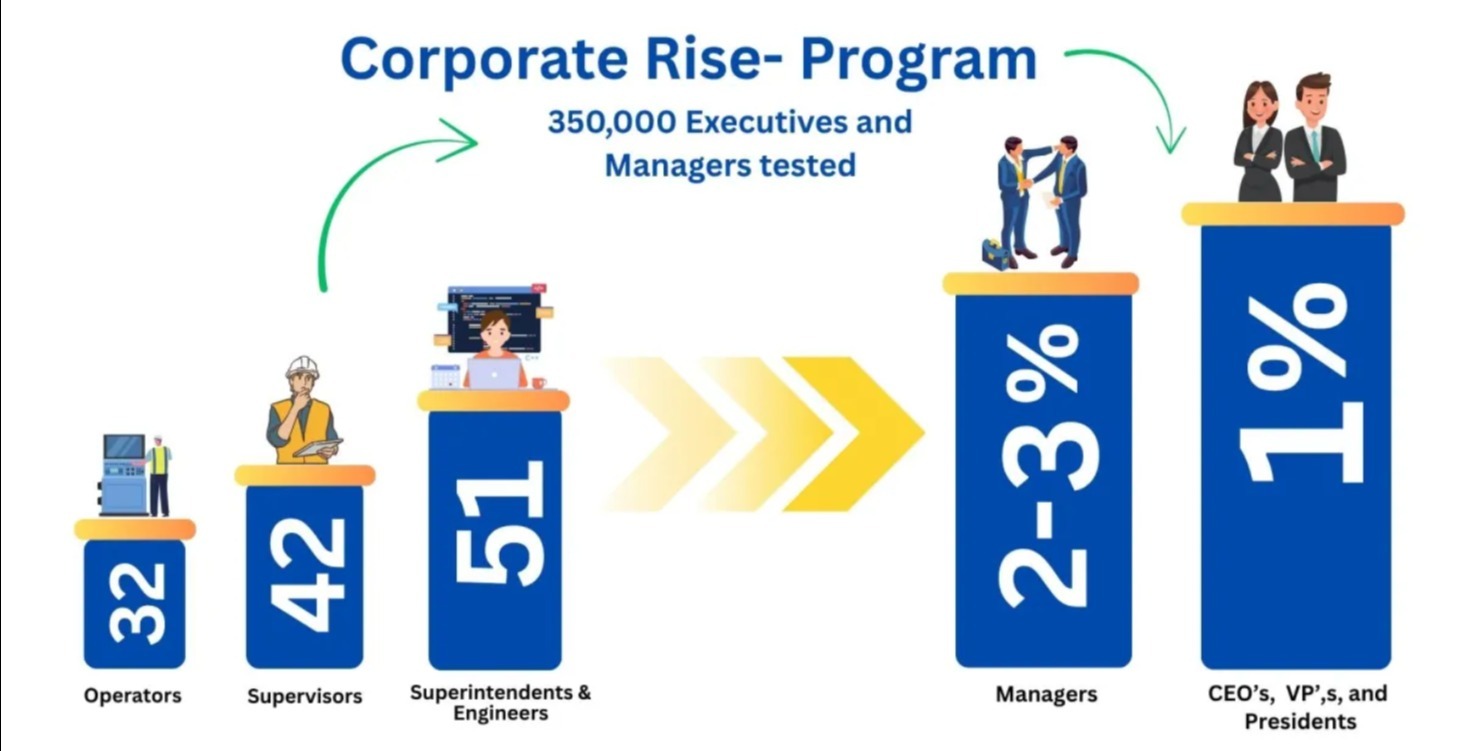 Corporate Rise- Program

350,000 Executives and Managers tested

32

Operators

42

Supervisors

51

Superintendents & Engineers

2-3%

Managers

1%

CEO's, VP',s, and Presidents